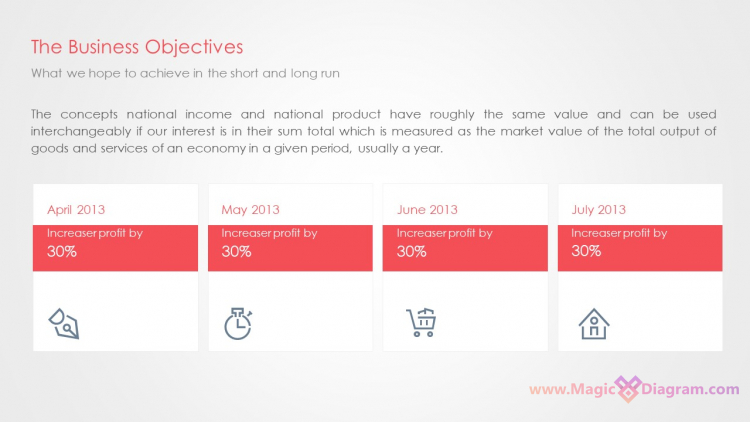 The Business Objectives

What we hope to achieve in the short and long run

The concepts national income and national product have roughly the same value and can be used interchangeably if our interest is in their sum total which is measured as the market value of the total output of goods and services of an economy in a given period, usually a year.

April 2013
Increaser profit by
30%

May 2013
Increaser profit by
30%

June 2013
Increaser profit by
30%

July 2013
Increaser profit by
30%

www.MagicDiagram.com